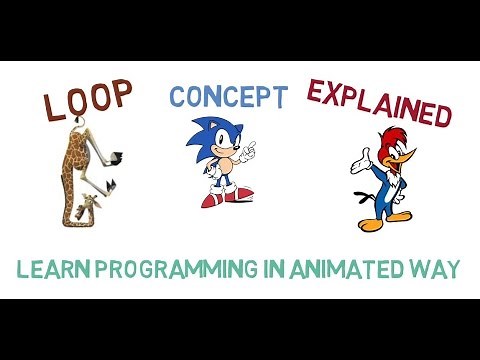 LOOP CONCEPT EXPLAINED

LEARN PROGRAMMING IN ANIMATED WAY